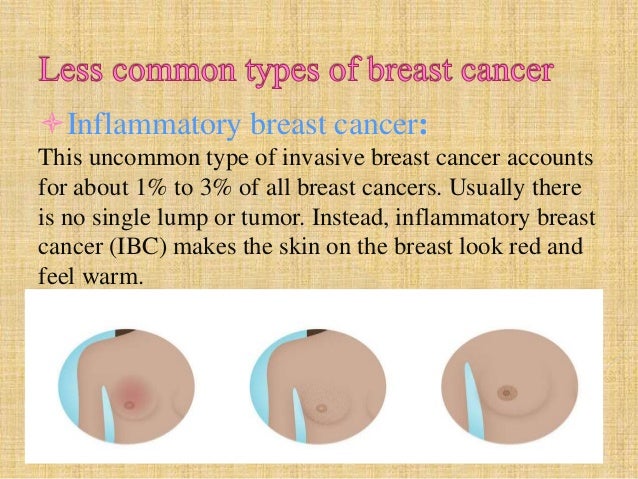 Less common types of breast cancer

Inflammatory breast cancer:

This uncommon type of invasive breast cancer accounts for about 1% to 3% of all breast cancers. Usually there is no single lump or tumor. Instead, inflammatory breast cancer (IBC) makes the skin on the breast look red and feel warm.